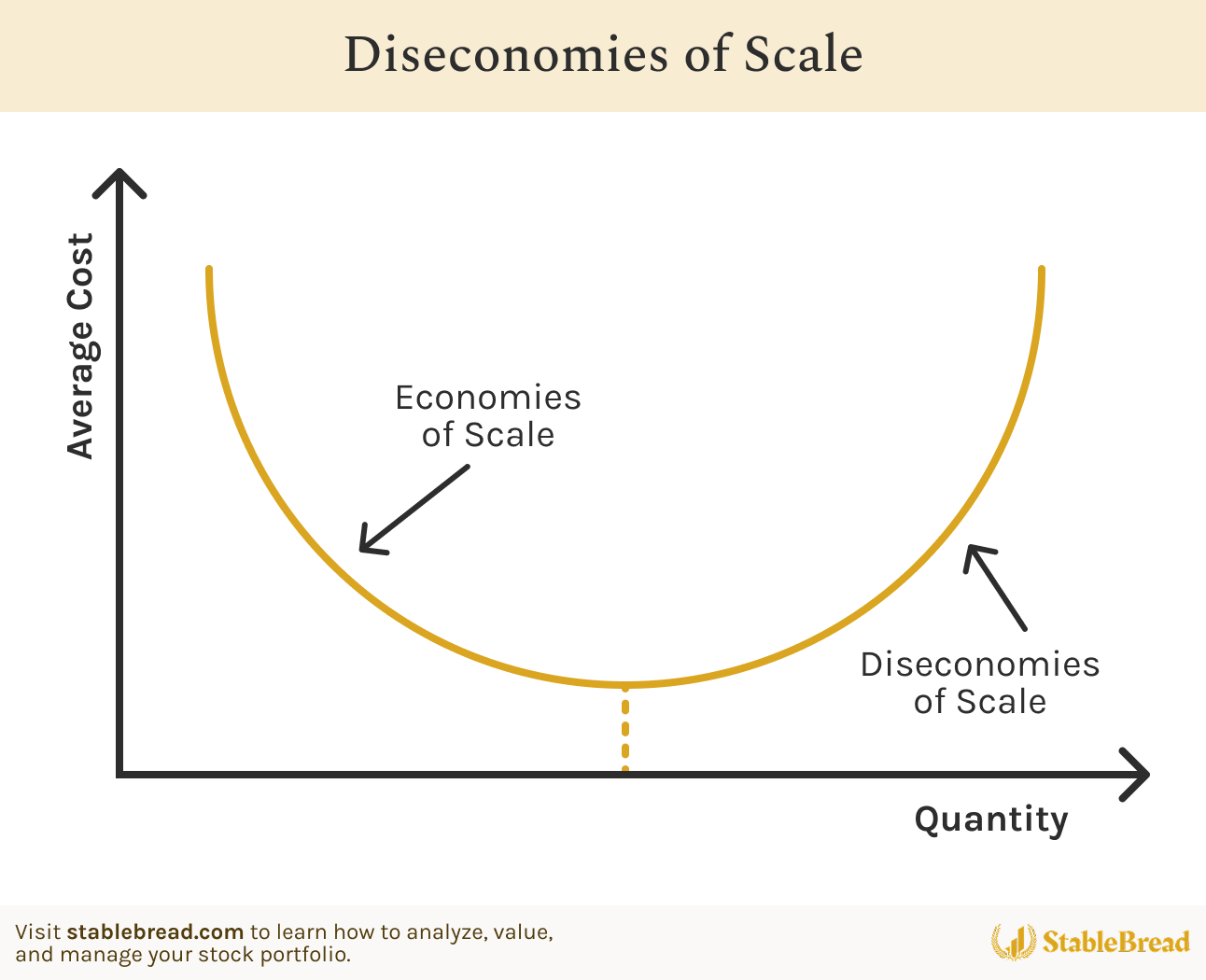 Diseconomies of Scale

Average Cost

Economies of Scale

Diseconomies of Scale

Quantity

Visit stablebread.com to learn how to analyze, value, and manage your stock portfolio.

StableBread